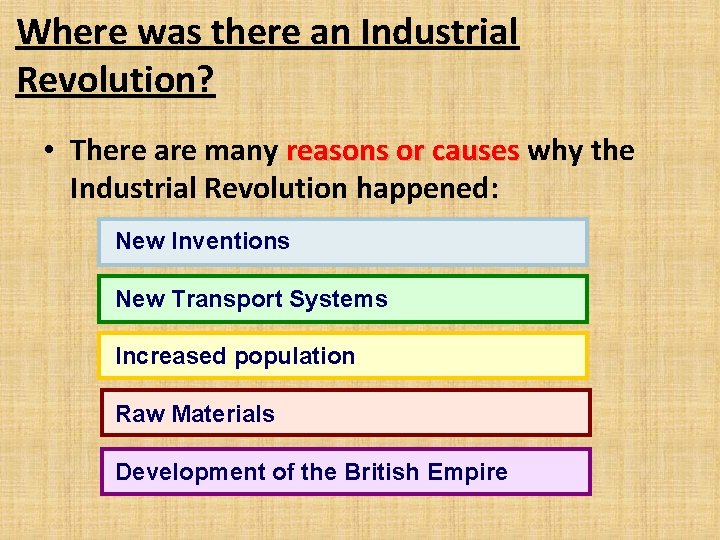 Where was there an Industrial Revolution?

• There are many reasons or causes why the Industrial Revolution happened:

New Inventions

New Transport Systems

Increased population

Raw Materials

Development of the British Empire